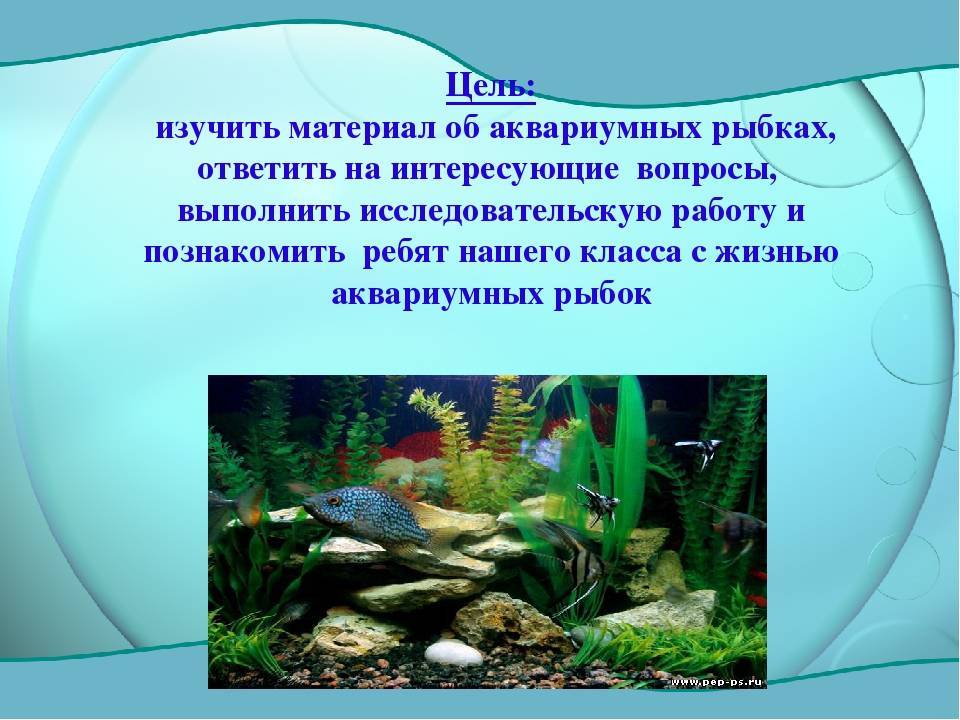 Цель:
изучить материал об аквариумных рыбках, ответить на интересующие вопросы, выполнить исследовательскую работу и познакомить ребят нашего класса с жизнью аквариумных рыбок

www.pep-ps.ru